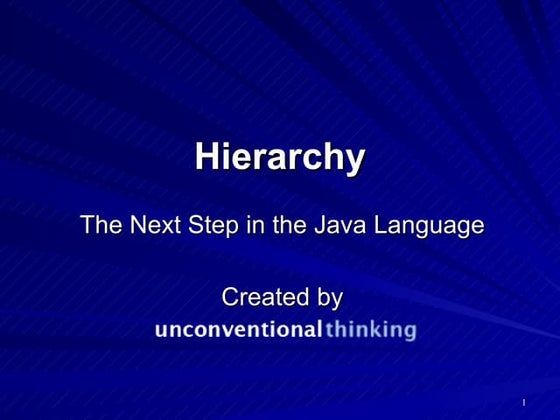 Hierarchy

The Next Step in the Java Language

Created by
unconventionalthinking

1